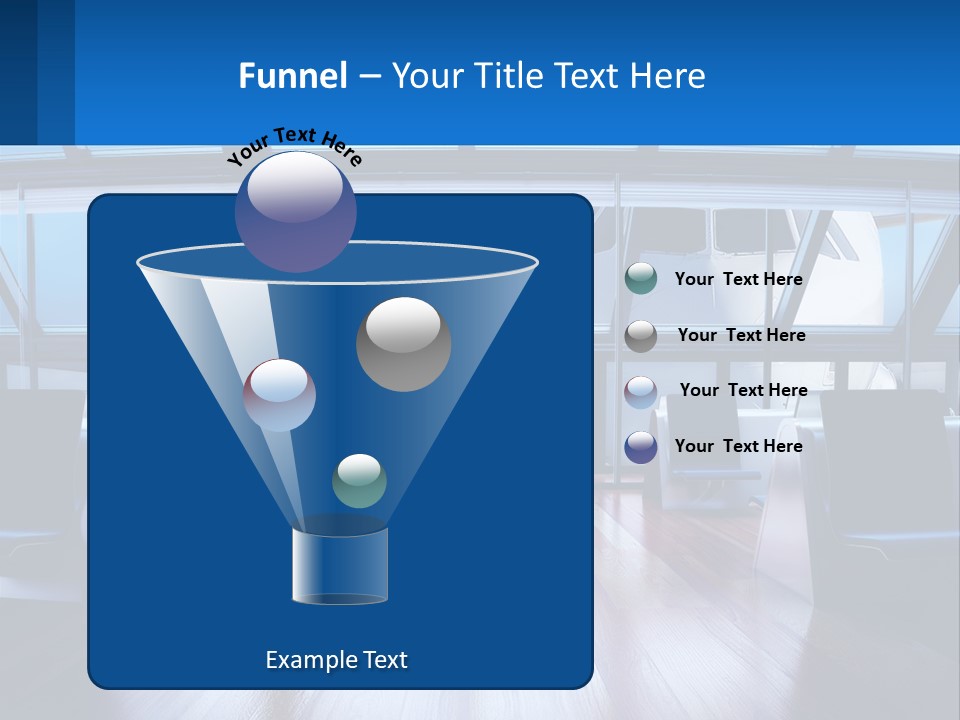 Funnel – Your Title Text Here

Your Text Here

Your Text Here

Your Text Here

Your Text Here

Your Text Here

Example Text